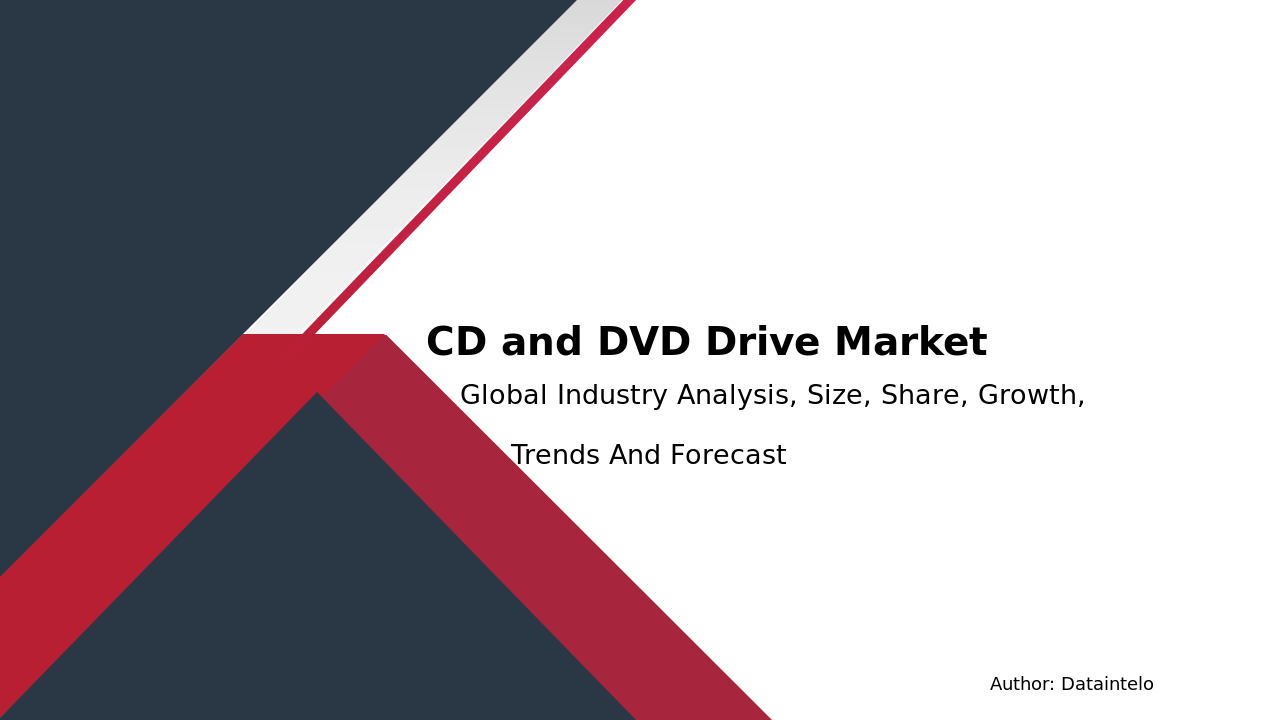 CD and DVD Drive Market

Global Industry Analysis, Size, Share, Growth, Trends And Forecast

Author: Dataintelo